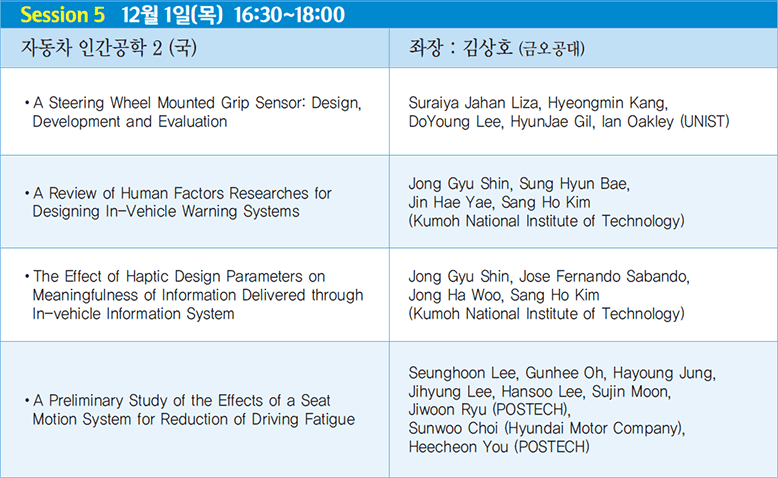 Session 5 12월 1일(목) 16:30~18:00

| 자동차 인간공학 2 (국) | 좌장 : 김상호 (금오공대) |
|---|---|
| • A Steering Wheel Mounted Grip Sensor: Design, Development and Evaluation | Suraiya Jahan Liza, Hyeongmin Kang, DoYoung Lee, HyunJae Gil, Ian Oakley (UNIST) |
| • A Review of Human Factors Researches for Designing In-Vehicle Warning Systems | Jong Gyu Shin, Sung Hyun Bae, Jin Hae Yae, Sang Ho Kim (Kumoh National Institute of Technology) |
| • The Effect of Haptic Design Parameters on Meaningfulness of Information Delivered through In-vehicle Information System | Jong Gyu Shin, Jose Fernando Sabando, Jong Ha Woo, Sang Ho Kim (Kumoh National Institute of Technology) |
| • A Preliminary Study of the Effects of a Seat Motion System for Reduction of Driving Fatigue | Seunghoon Lee, Gunhee Oh, Hayoung Jung, Jihyung Lee, Hansoo Lee, Sujin Moon, Jiwoon Ryu (POSTECH), Sunwoo Choi (Hyundai Motor Company), Heecheon You (POSTECH) |